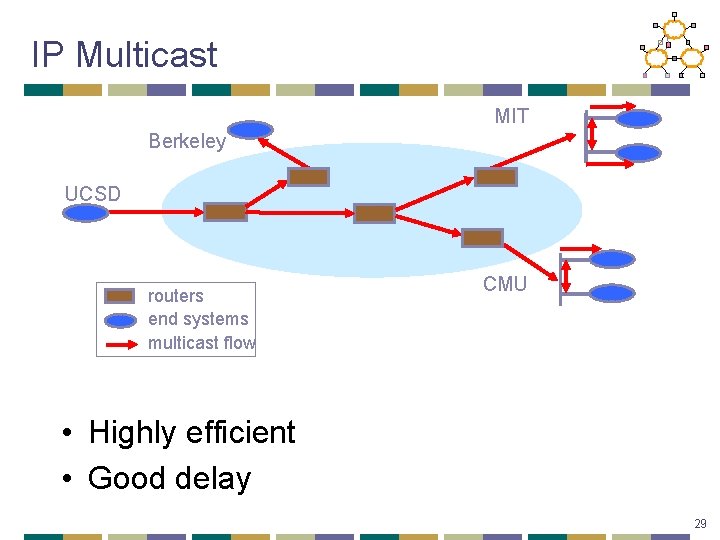 IP Multicast

MIT

Berkeley

UCSD

CMU

routers
end systems
multicast flow

• Highly efficient
• Good delay

29